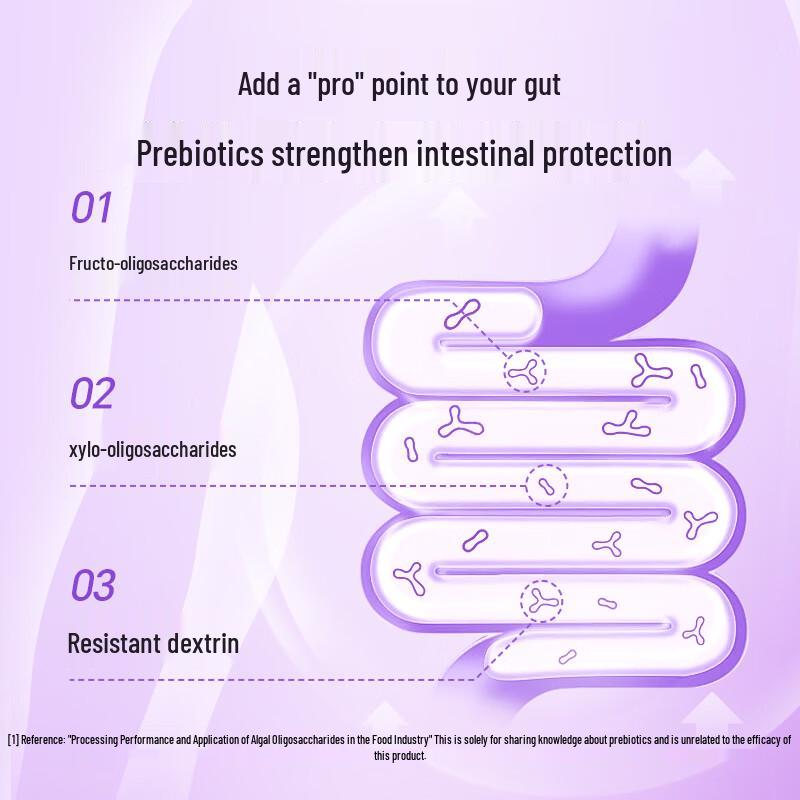 Add a "pro" point to your gut

Prebiotics strengthen intestinal protection

01

Fructo-oligosaccharides

02

xylo-oligosaccharides

03

Resistant dextrin

[1] Reference: "Processing Performance and Application of Algal Oligosaccharides in the Food Industry" This is solely for sharing knowledge about prebiotics and is unrelated to the efficacy of this product.